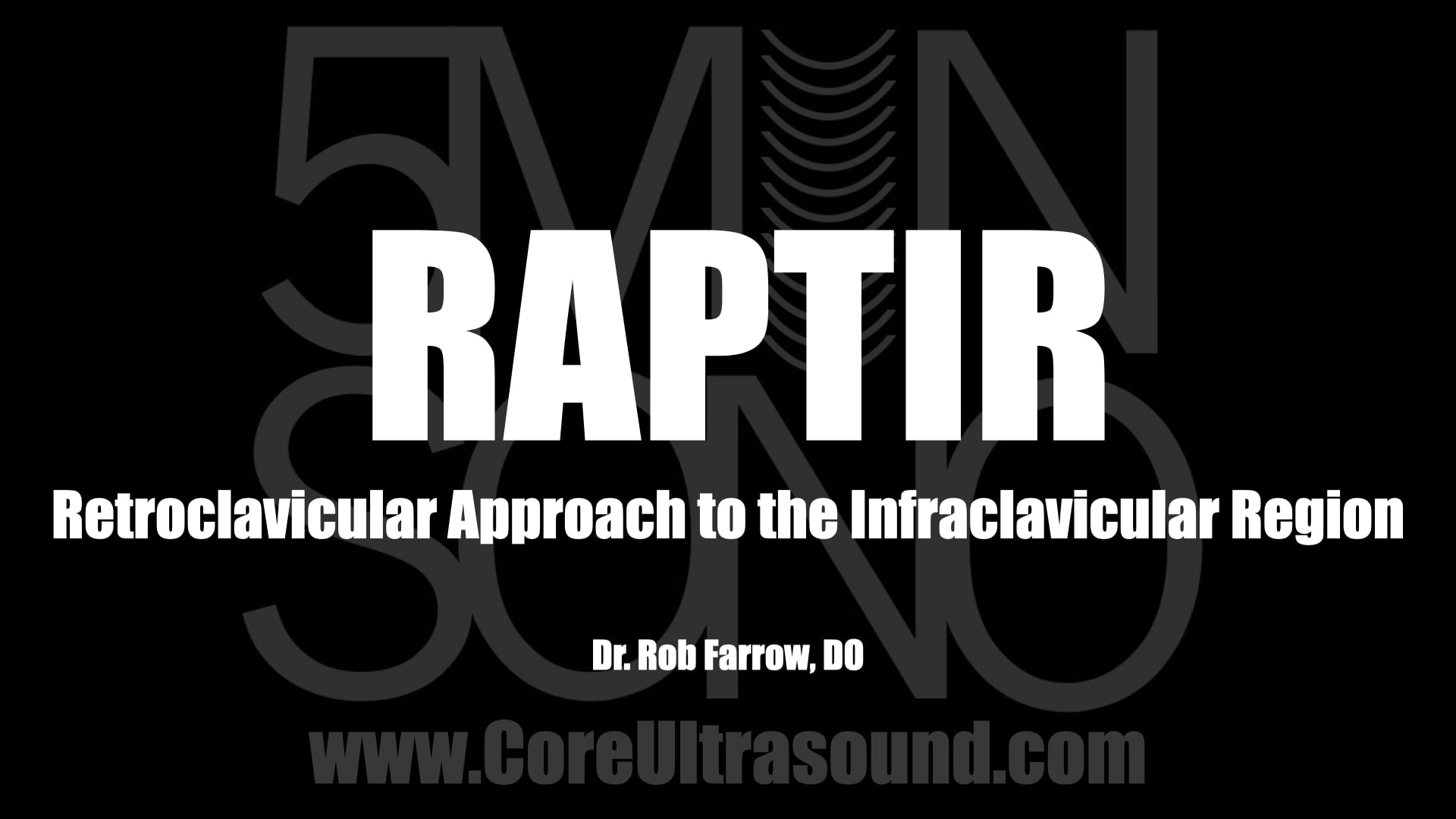 5MIN SONO

RAPTIR

Retroclavicular Approach to the Infraclavicular Region

Dr. Rob Farrow, DO

www.CoreUltrasound.com